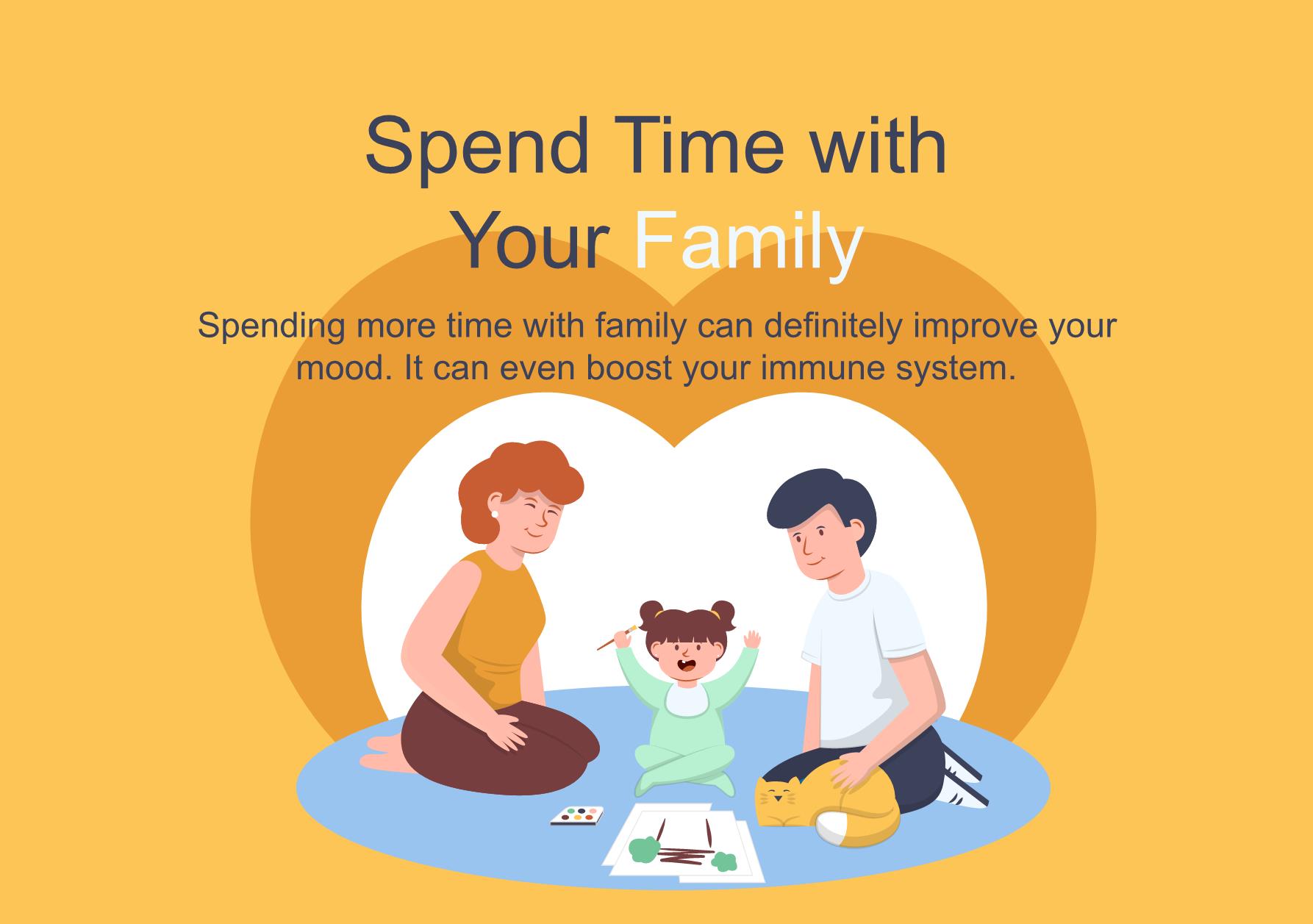 Spend Time with Your Family

Spending more time with family can definitely improve your mood. It can even boost your immune system.